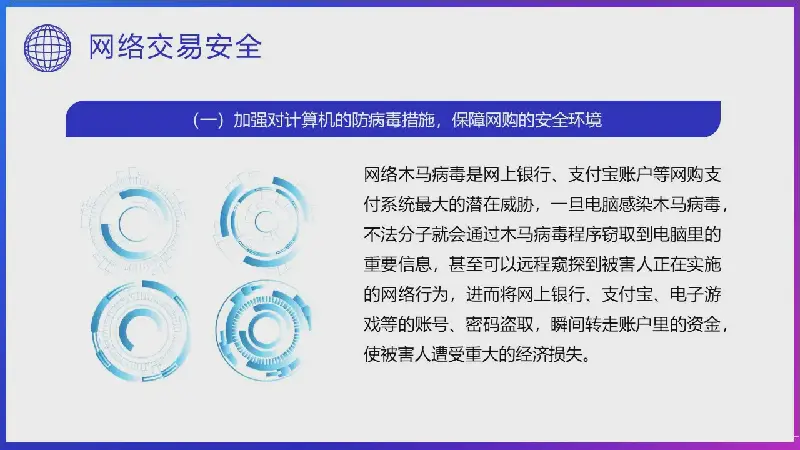 网络交易安全

（一）加强对计算机的防病毒措施，保障网购的安全环境

网络木马病毒是网上银行、支付宝账户等网购支付系统最大的潜在威胁，一旦电脑感染木马病毒，不法分子就会通过木马病毒程序窃取到电脑里的重要信息，甚至可以远程窥探到被害人正在实施的网络行为，进而将网上银行、支付宝、电子游戏等的账号、密码盗取，瞬间转走账户里的资金，使被害人遭受重大的经济损失。